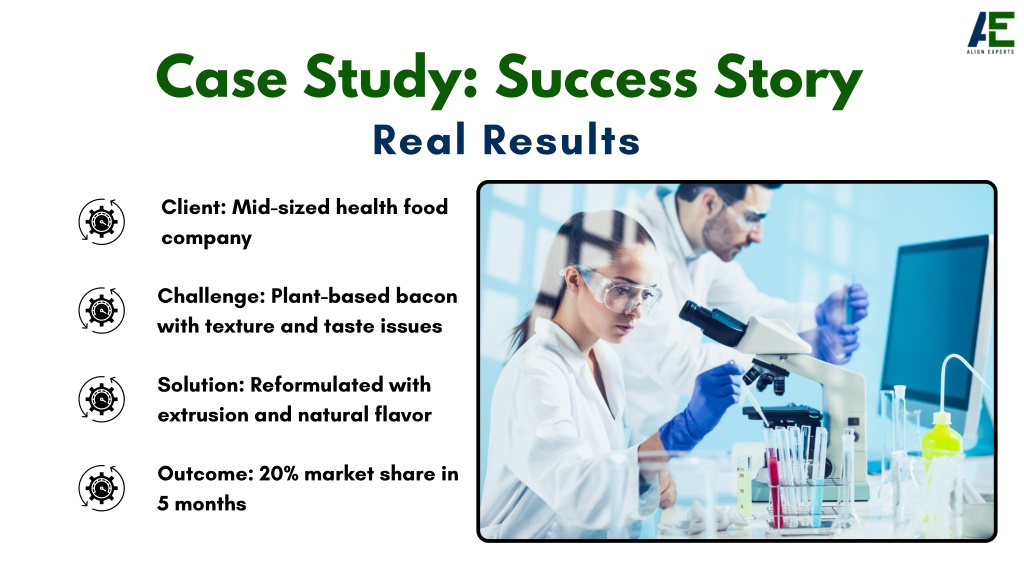 AE
ALIGN EXPERTS

Case Study: Success Story
Real Results

Client: Mid-sized health food company

Challenge: Plant-based bacon with texture and taste issues

Solution: Reformulated with extrusion and natural flavor

Outcome: 20% market share in 5 months